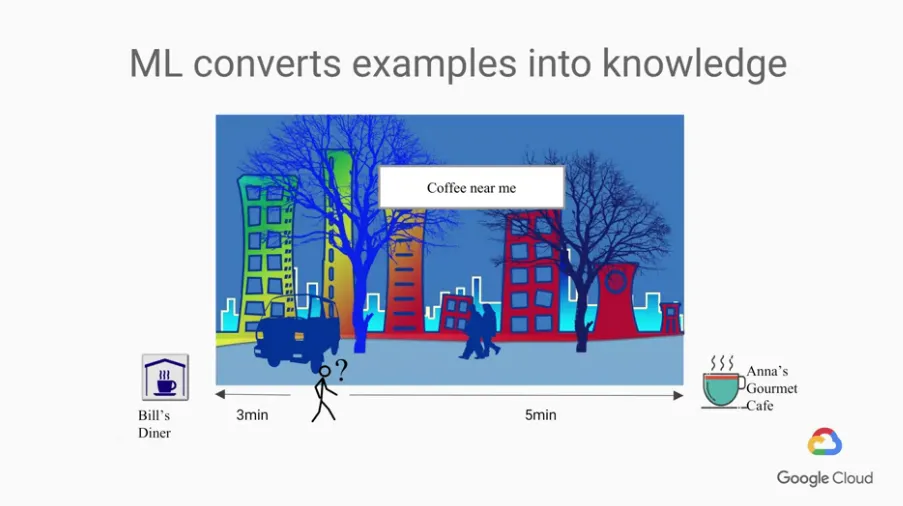 ML converts examples into knowledge

Coffee near me

?

Bill's Diner

3min

5min

Anna's Gourmet Cafe

Google Cloud